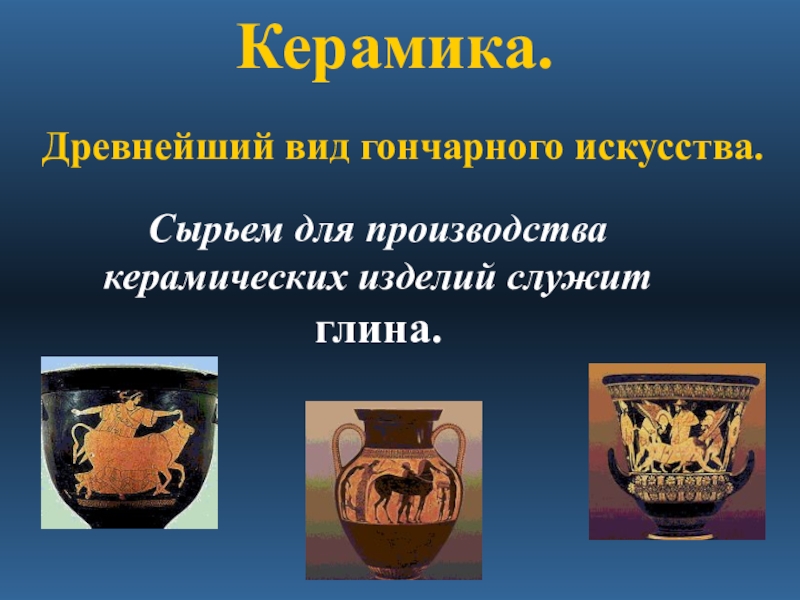 Керамика.

Древнейший вид гончарного искусства.

Сырьем для производства керамических изделий служит глина.